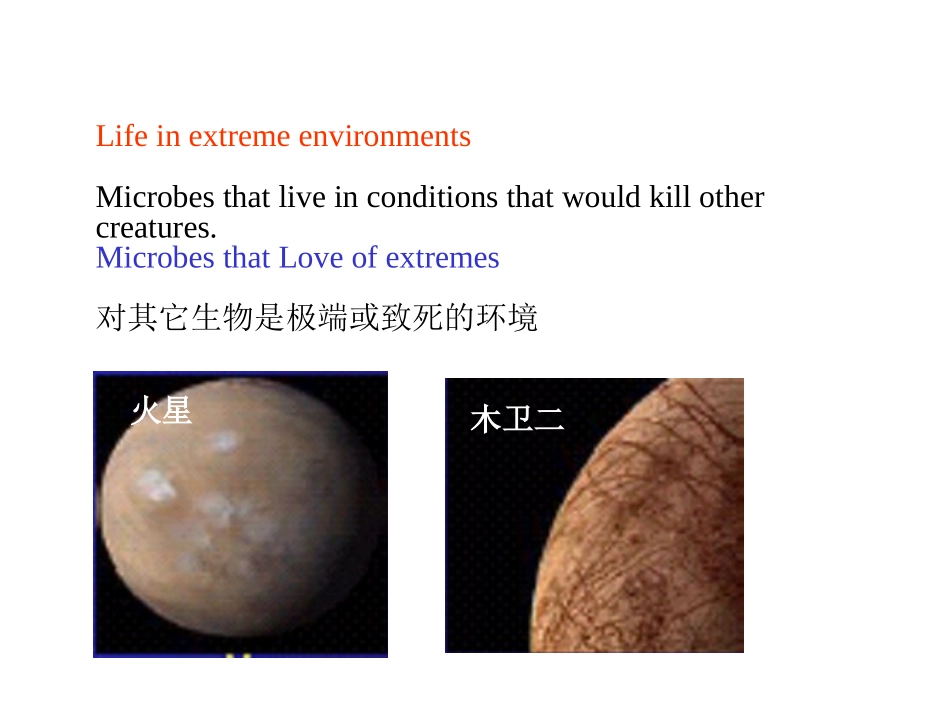 Life in extreme environments

Microbes that live in conditions that would kill other creatures.
Microbes that Love of extremes

对其它生物是极端或致死的环境

火星

木卫二